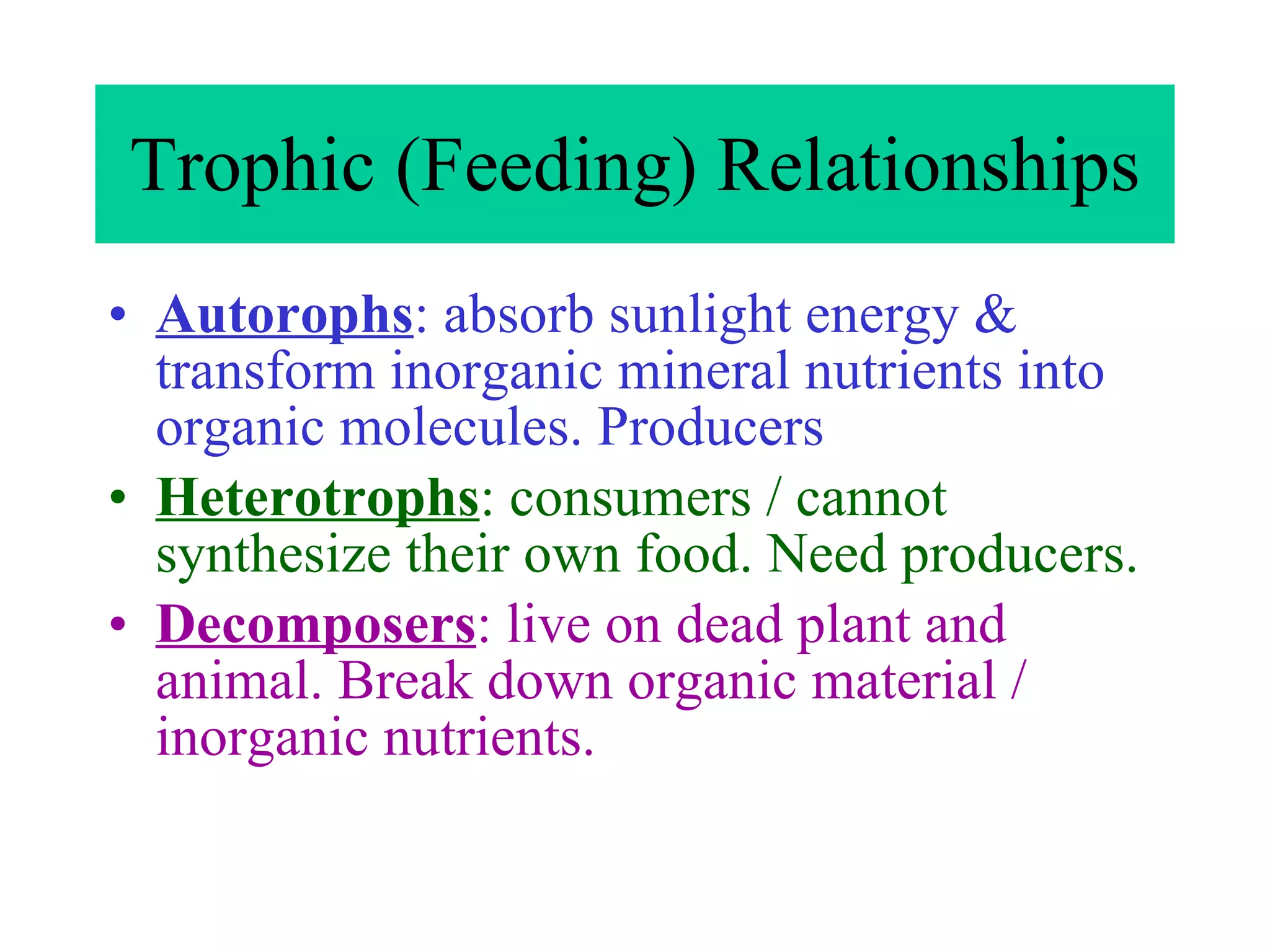 Trophic (Feeding) Relationships

• Autorophs: absorb sunlight energy & transform inorganic mineral nutrients into organic molecules. Producers

• Heterotrophs: consumers / cannot synthesize their own food. Need producers.

• Decomposers: live on dead plant and animal. Break down organic material / inorganic nutrients.